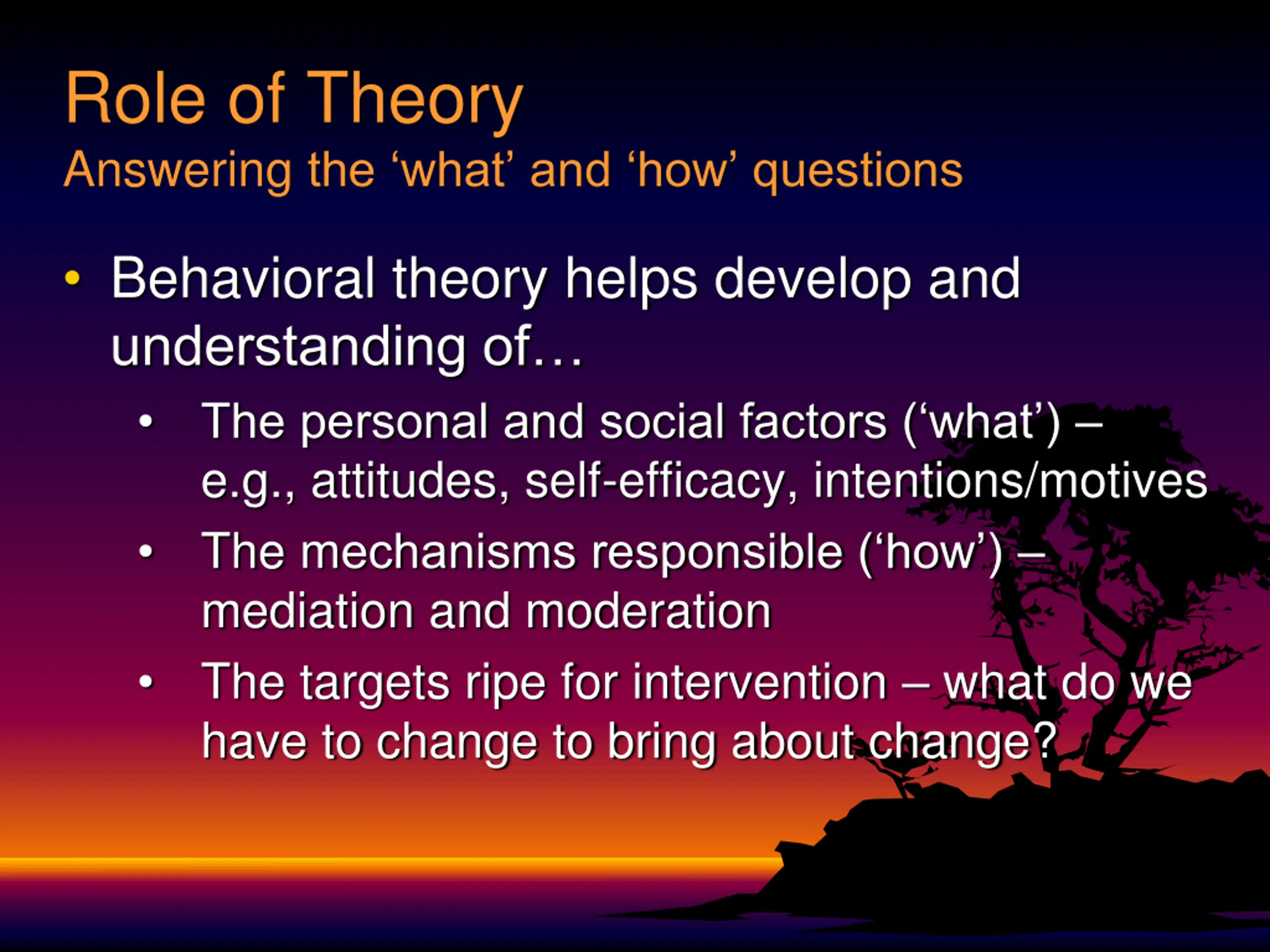 Role of Theory
Answering the ‘what’ and ‘how’ questions

• Behavioral theory helps develop and understanding of…
  • The personal and social factors (‘what’) – e.g., attitudes, self-efficacy, intentions/motives
  • The mechanisms responsible (‘how’) – mediation and moderation
  • The targets ripe for intervention – what do we have to change to bring about change?